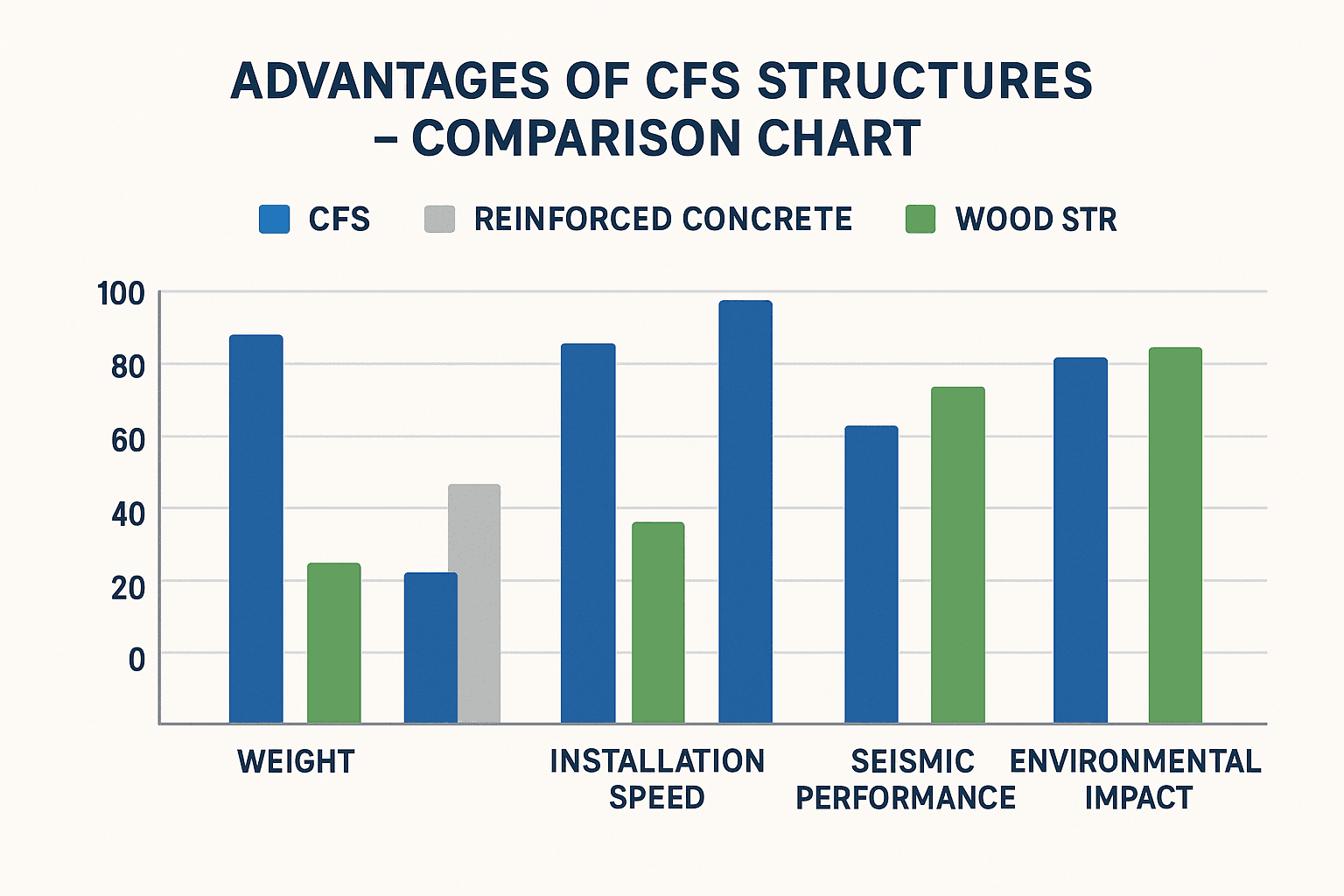 ADVANTAGES OF CFS STRUCTURES – COMPARISON CHART

CFS REINFORCED CONCRETE WOOD STR

100
80
60
40
20
0

WEIGHT
INSTALLATION SPEED
SEISMIC PERFORMANCE
ENVIRONMENTAL IMPACT